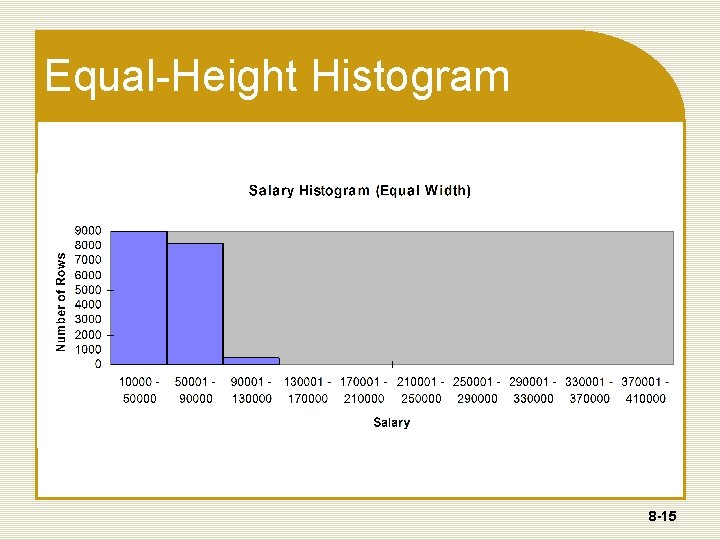 Equal-Height Histogram

Salary Histogram (Equal Width)

Number of Rows

9000
8000
7000
6000
5000
4000
3000
2000
1000
0

10000 - 50000
50001 - 90000
90001 - 130000
130001 - 170000
170001 - 210000
210001 - 250000
250001 - 290000
290001 - 330000
330001 - 370000
370001 - 410000

Salary

8-15